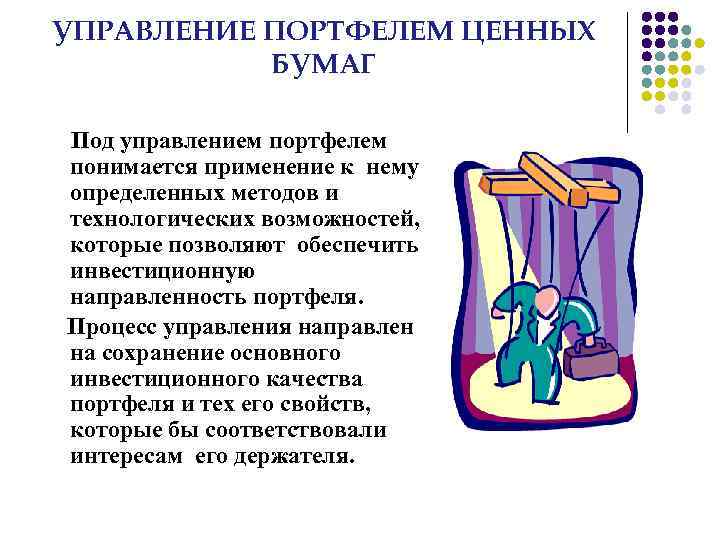 УПРАВЛЕНИЕ ПОРТФЕЛЕМ ЦЕННЫХ БУМАГ

Под управлением портфелем понимается применение к нему определенных методов и технологических возможностей, которые позволяют обеспечить инвестиционную направленность портфеля.

Процесс управления направлен на сохранение основного инвестиционного качества портфеля и тех его свойств, которые бы соответствовали интересам его держателя.